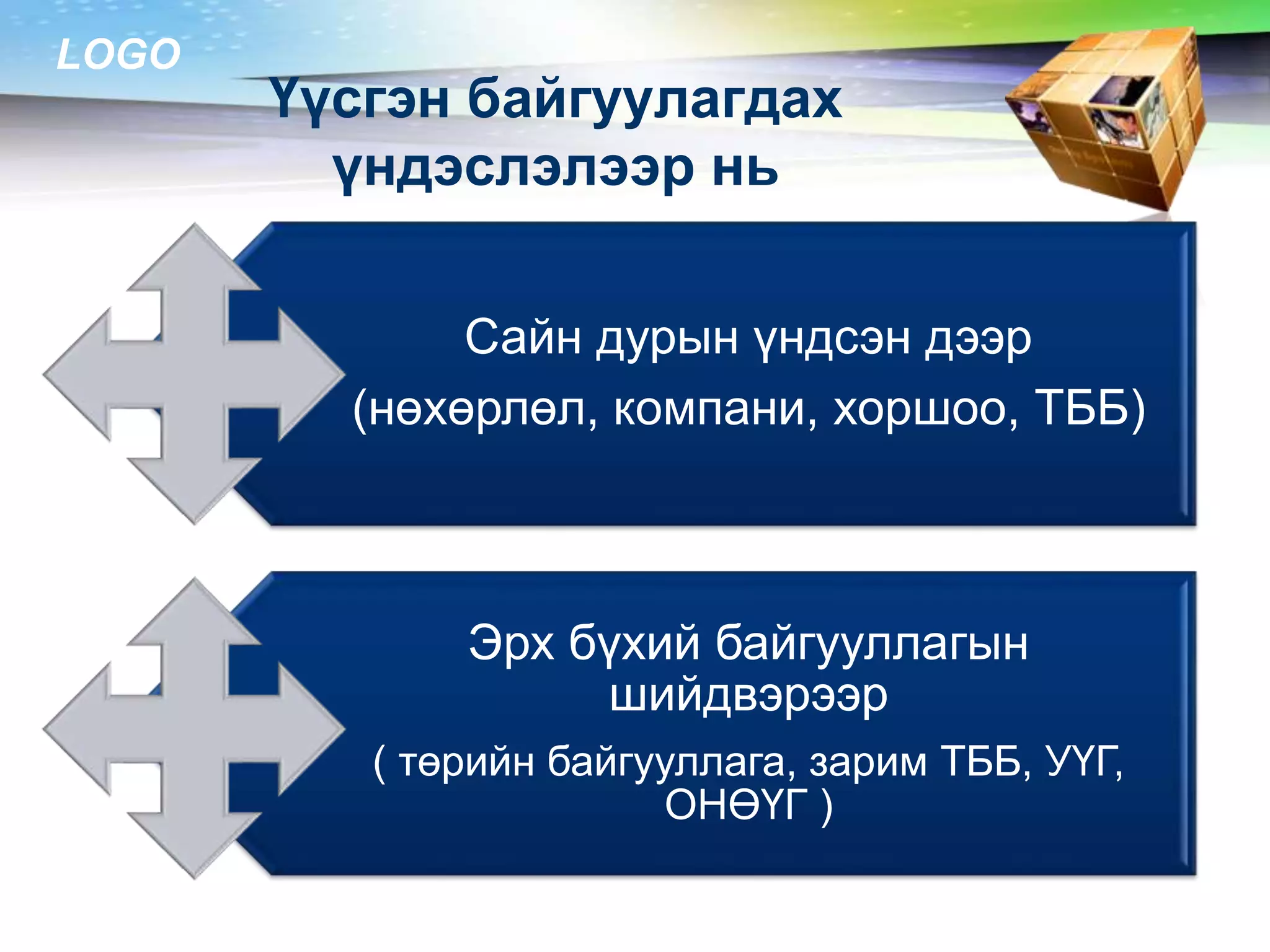 LOGO

Үүсгэн байгуулагдах үндэслэлээр нь

Сайн дурын үндсэн дээр (нөхөрлөл, компани, хоршоо, ТББ)

Эрх бүхий байгууллагын шийдвэрээр

( төрийн байгууллага, зарим ТББ, УҮГ, ОНӨҮГ )